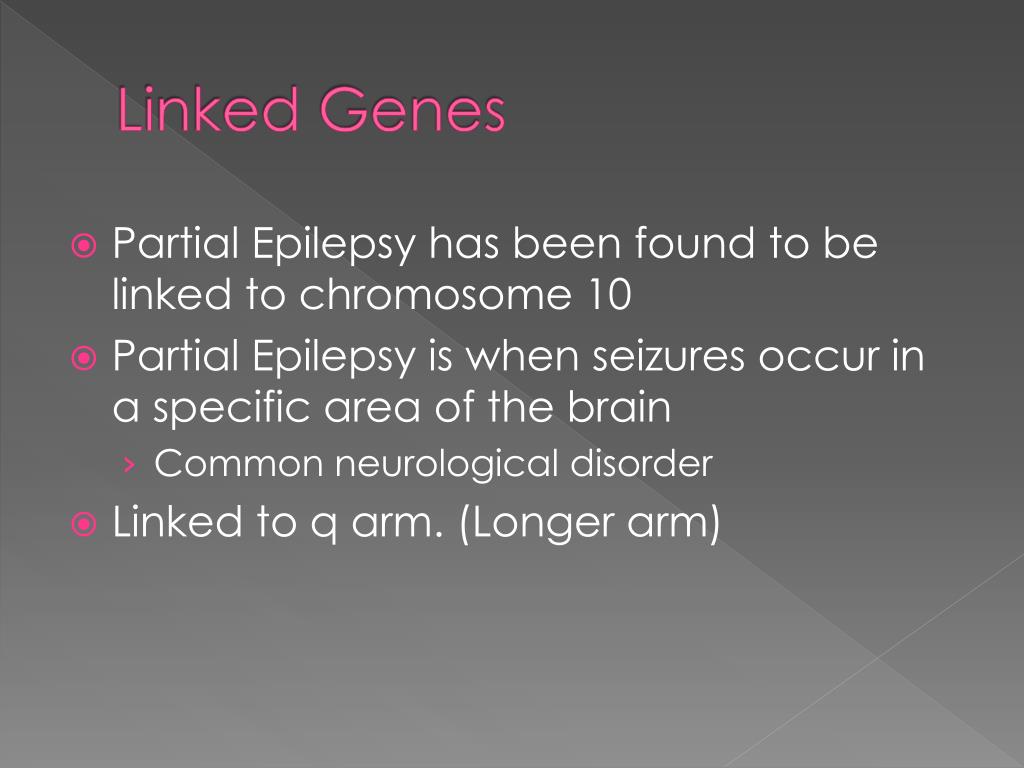 Linked Genes

Partial Epilepsy has been found to be linked to chromosome 10

Partial Epilepsy is when seizures occur in a specific area of the brain

› Common neurological disorder

Linked to q arm. (Longer arm)